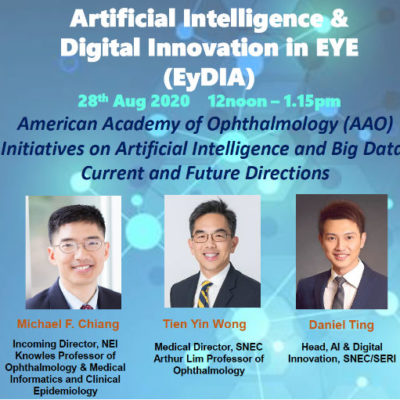 Artificial Intelligence & Digital Innovation in EYE (EyDIA)

28th Aug 2020    12noon – 1.15pm

American Academy of Ophthalmology (AAO) Initiatives on Artificial Intelligence and Big Data Current and Future Directions

Michael F. Chiang

Incoming Director, NEI Knowles Professor of Ophthalmology & Medical Informatics and Clinical Epidemiology

Tien Yin Wong

Medical Director, SNEC Arthur Lim Professor of Ophthalmology

Daniel Ting

Head, AI & Digital Innovation, SNEC/SERI